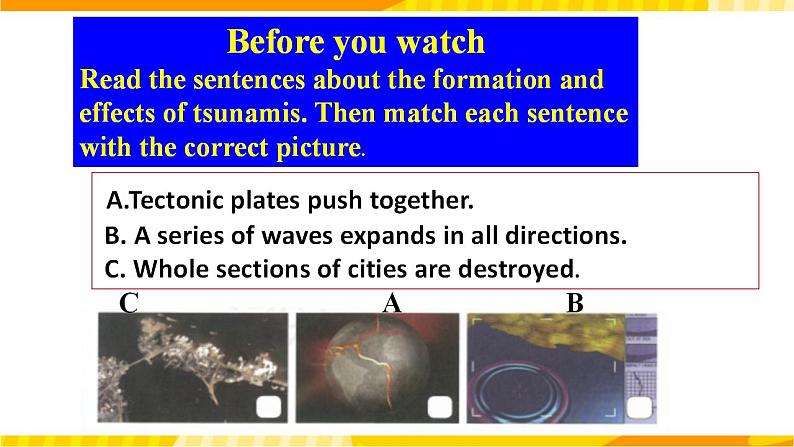 Before you watch
Read the sentences about the formation and effects of tsunamis. Then match each sentence with the correct picture.

A.Tectonic plates push together.
B. A series of waves expands in all directions.
C. Whole sections of cities are destroyed.

C
A
B